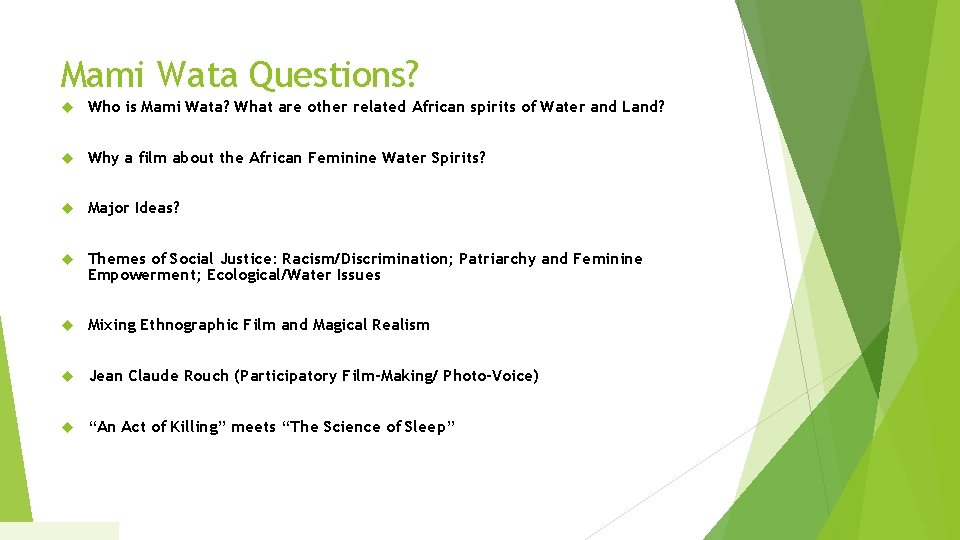 Mami Wata Questions?

Who is Mami Wata? What are other related African spirits of Water and Land?

Why a film about the African Feminine Water Spirits?

Major Ideas?

Themes of Social Justice: Racism/Discrimination; Patriarchy and Feminine Empowerment; Ecological/Water Issues

Mixing Ethnographic Film and Magical Realism

Jean Claude Rouch (Participatory Film-Making/ Photo-Voice)

“An Act of Killing” meets “The Science of Sleep”